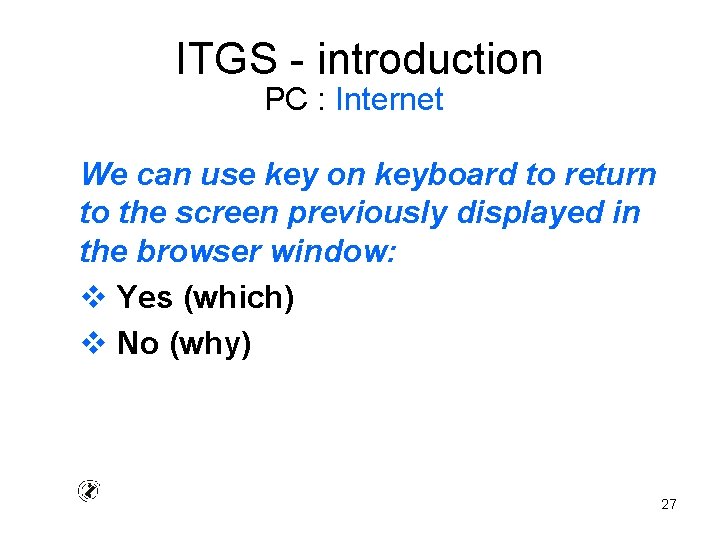 ITGS - introduction
PC : Internet

We can use key on keyboard to return to the screen previously displayed in the browser window:

❖ Yes (which)
❖ No (why)

27